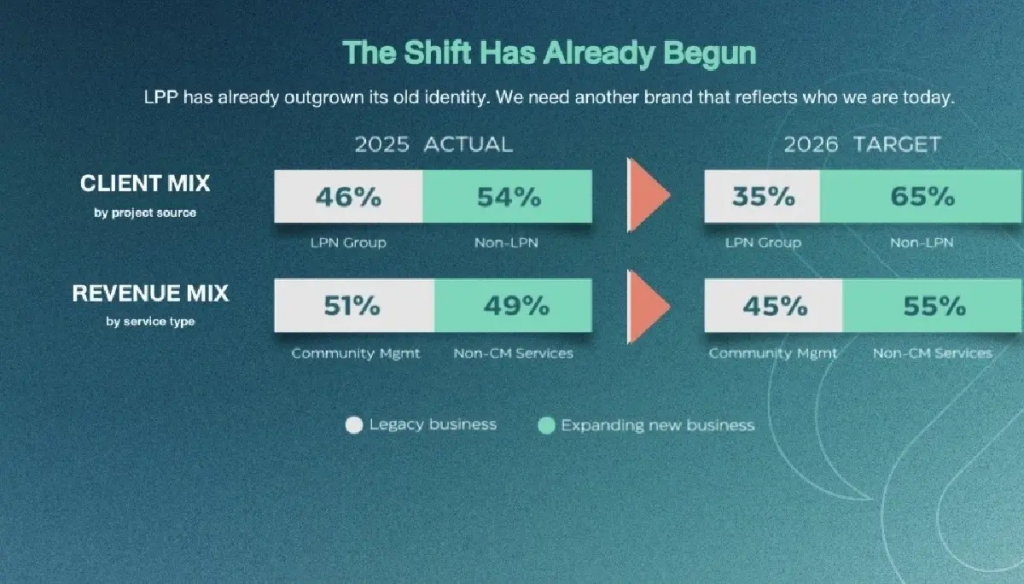 The Shift Has Already Begun

LPP has already outgrown its old identity. We need another brand that reflects who we are today.

2025 ACTUAL

2026 TARGET

CLIENT MIX
by project source

46% 54%
LPN Group Non-LPN

35% 65%
LPN Group Non-LPN

REVENUE MIX
by service type

51% 49%
Community Mgmt Non-CM Services

45% 55%
Community Mgmt Non-CM Services

Legacy business Expanding new business